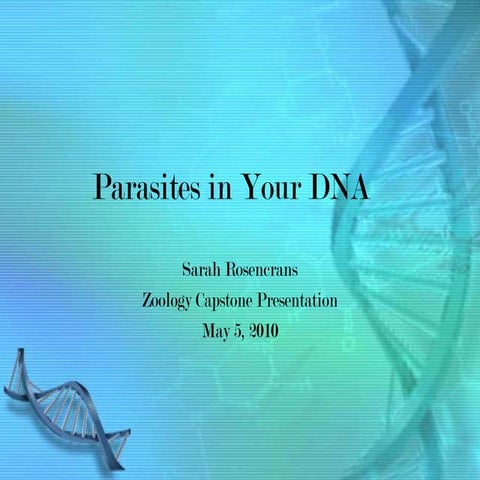 Parasites in Your DNA

Sarah Rosencrans
Zoology Capstone Presentation
May 5, 2010